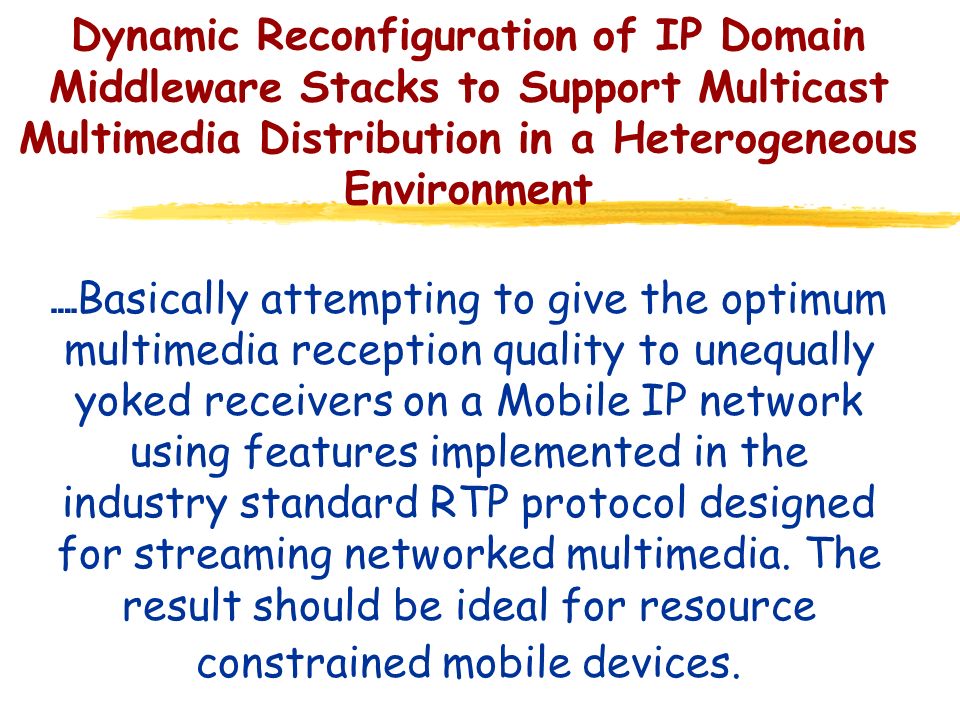 Dynamic Reconfiguration of IP Domain Middleware Stacks to Support Multicast Multimedia Distribution in a Heterogeneous Environment

….Basically attempting to give the optimum multimedia reception quality to unequally yoked receivers on a Mobile IP network using features implemented in the industry standard RTP protocol designed for streaming networked multimedia. The result should be ideal for resource constrained mobile devices.